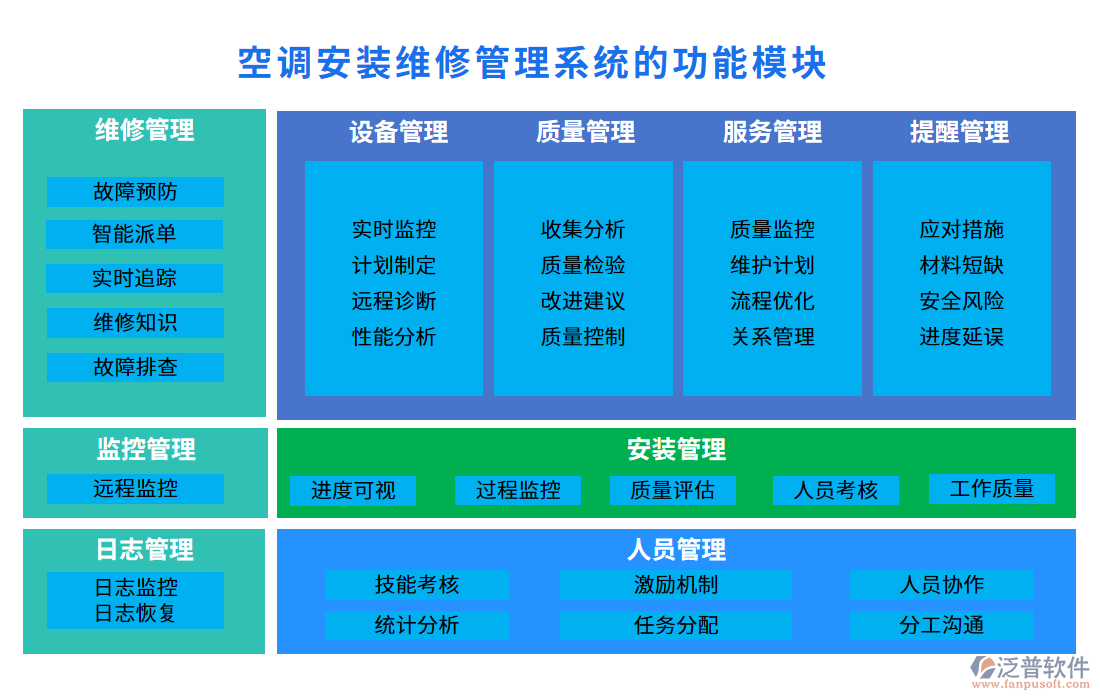 空调安装维修管理系统的功能模块

维修管理
故障预防
智能派单
实时追踪
维修知识
故障排查

设备管理
实时监控
计划制定
远程诊断
性能分析

质量管理
收集分析
质量检验
改进建议
质量控制

服务管理
质量监控
维护计划
流程优化
关系管理

提醒管理
应对措施
材料短缺
安全风险
进度延误

监控管理
远程监控

安装管理
进度可视
过程监控
质量评估
人员考核
工作质量

日志管理
日志监控
日志恢复

人员管理
技能考核
激励机制
人员协作
统计分析
任务分配
分工沟通

泛普软件
www.fanpusoft.com